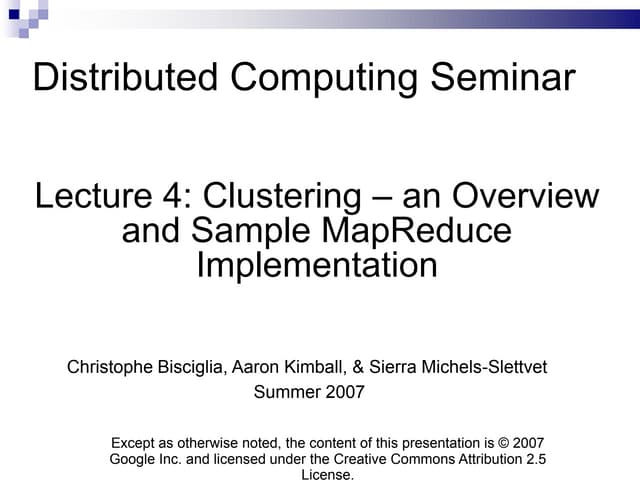 Distributed Computing Seminar

Lecture 4: Clustering – an Overview and Sample MapReduce Implementation

Christophe Bisciglia, Aaron Kimball, & Sierra Michels-Slettvet
Summer 2007

Except as otherwise noted, the content of this presentation is © 2007 Google Inc. and licensed under the Creative Commons Attribution 2.5 License.